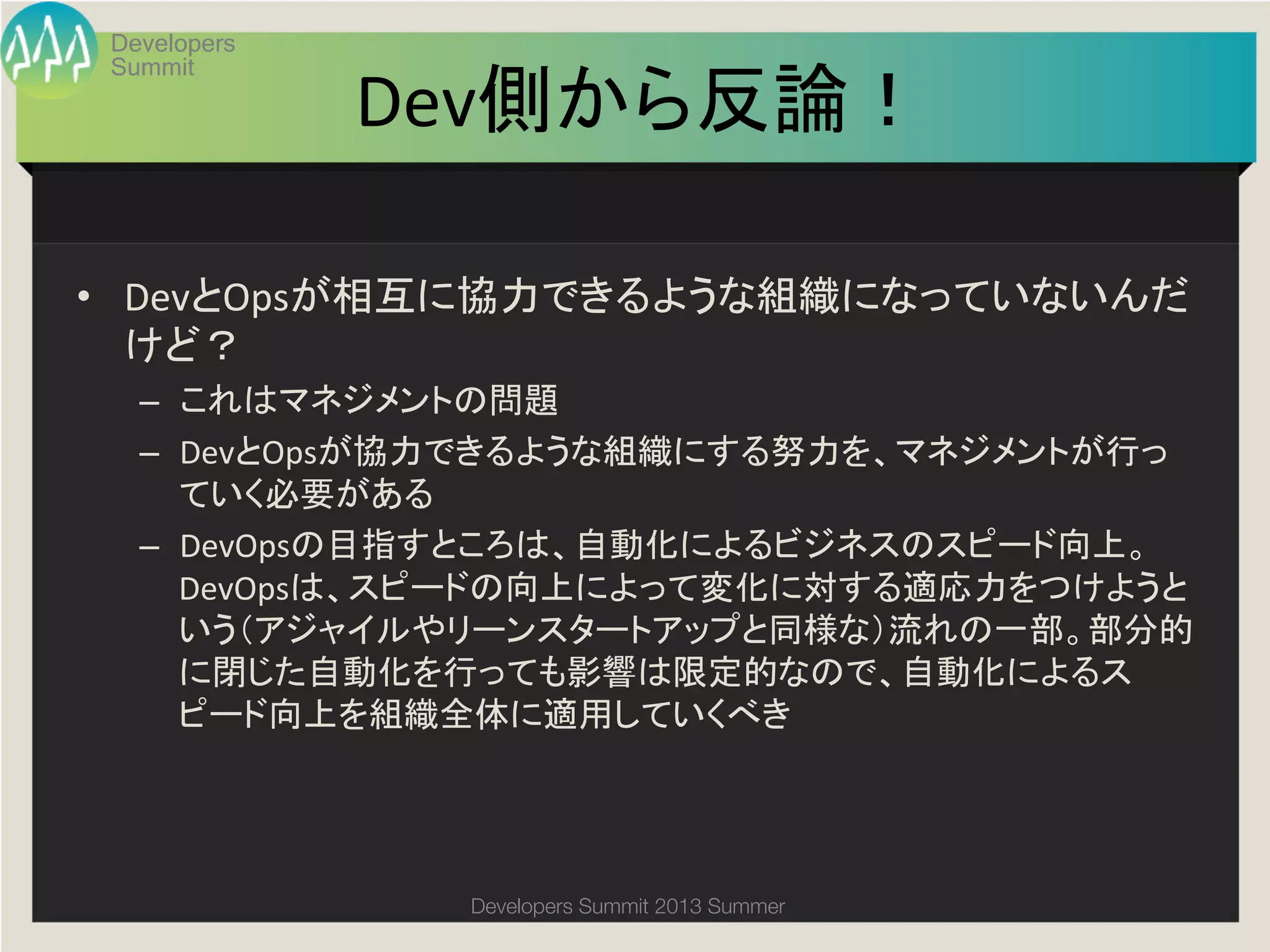 Developers Summit

Dev側から反論！

• DevとOpsが相互に協力できるような組織になっていないんだけど？

– これはマネジメントの問題

– DevとOpsが協力できるような組織にする努力を、マネジメントが行っていく必要がある

– DevOpsの目指すところは、自動化によるビジネスのスピード向上。DevOpsは、スピードの向上によって変化に対する適応力をつけようという（アジャイルやリーンスタートアップと同様な）流れの一部。部分的に閉じた自動化を行っても影響は限定的なので、自動化によるスピード向上を組織全体に適用していくべき

Developers Summit 2013 Summer